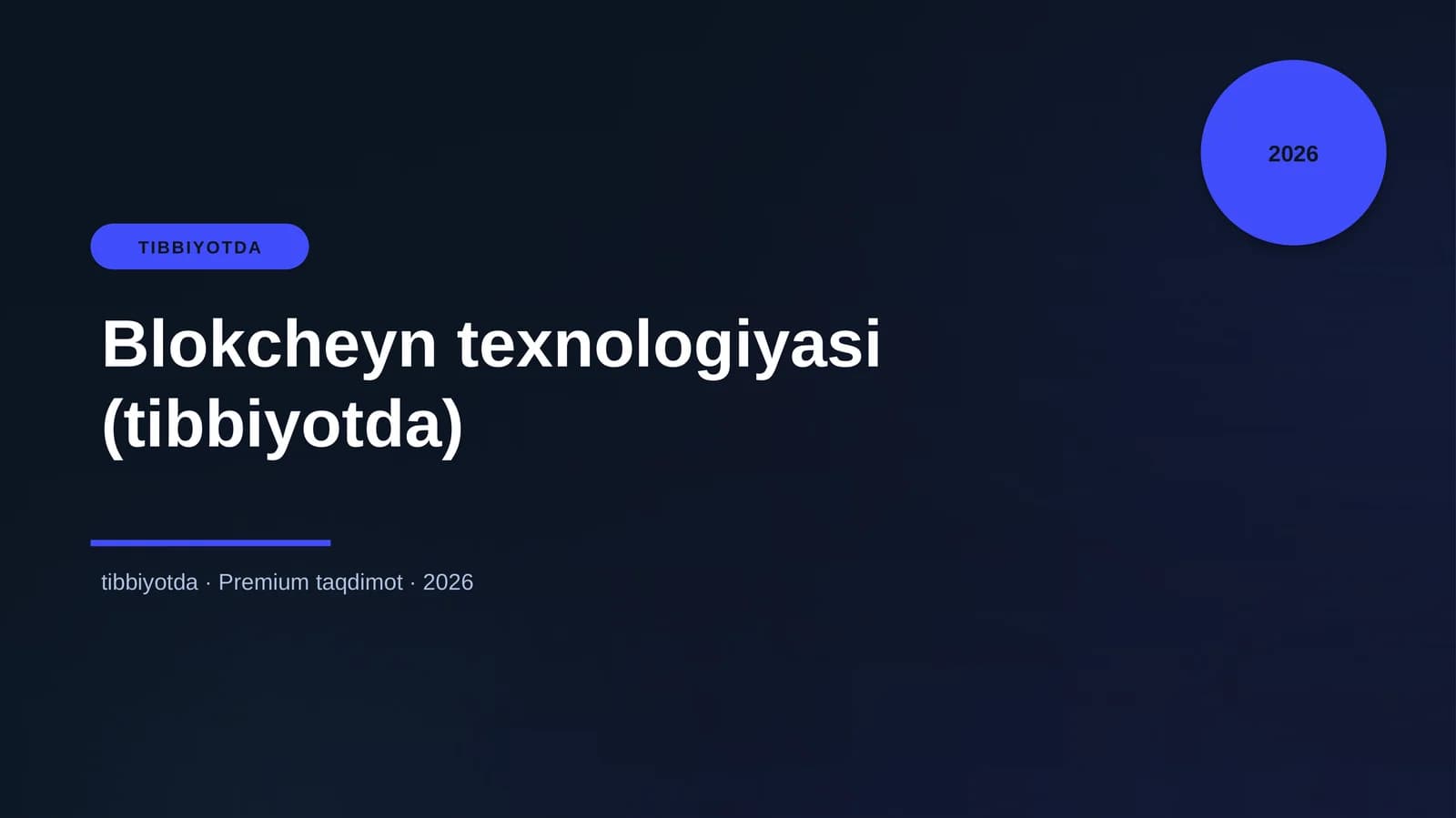 2026

TIBBIYOTDA

Blokcheyn texnologiyasi (tibbiyotda)

tibbiyotda · Premium taqdimot · 2026